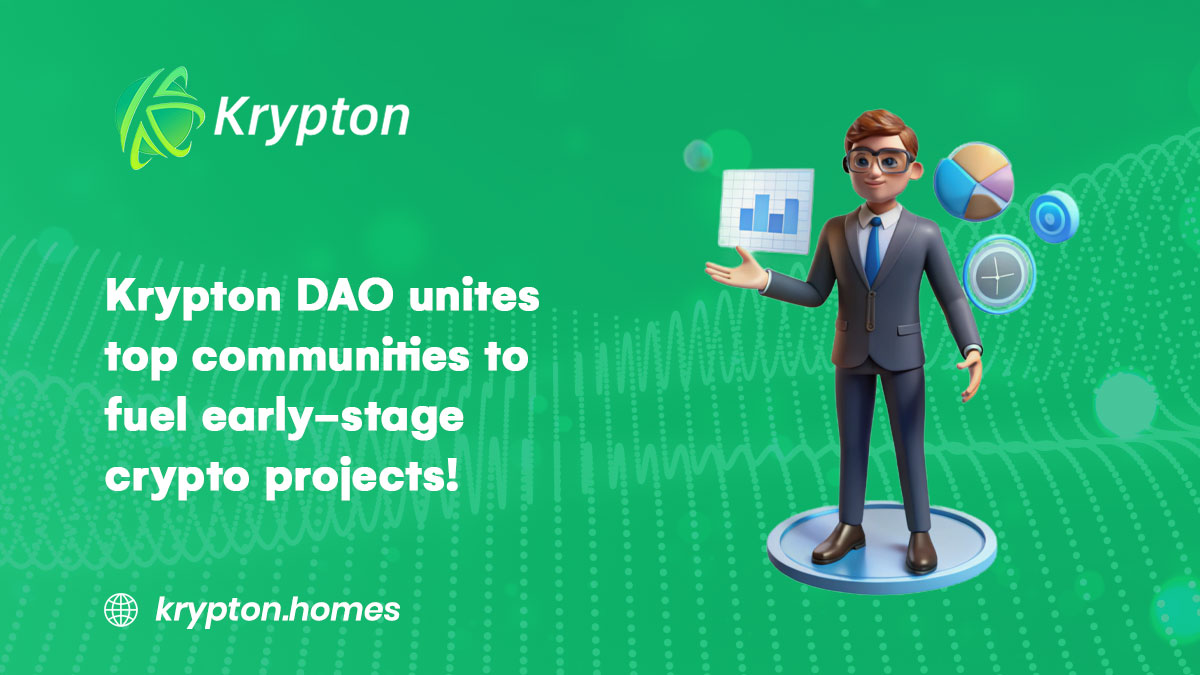 Krypton

Krypton DAO unites top communities to fuel early-stage crypto projects!

krypton.homes